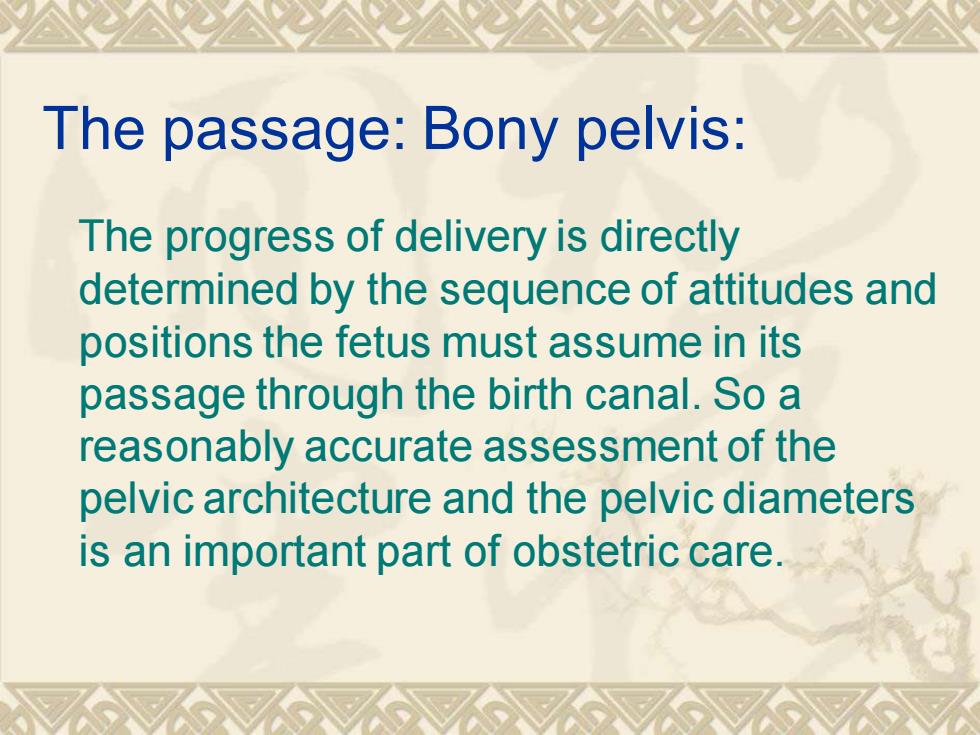 The passage: Bony pelvis:

The progress of delivery is directly determined by the sequence of attitudes and positions the fetus must assume in its passage through the birth canal. So a reasonably accurate assessment of the pelvic architecture and the pelvic diameters is an important part of obstetric care.